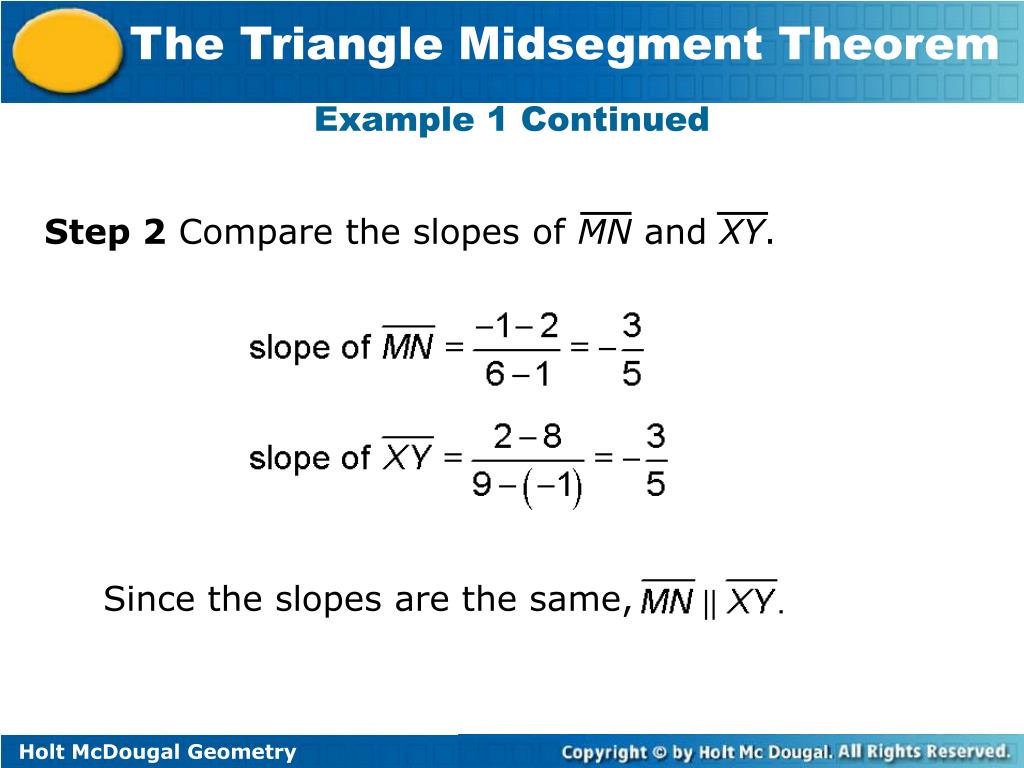 The Triangle Midsegment Theorem

Example 1 Continued

Step 2 Compare the slopes of $\overline{MN}$ and $\overline{XY}$.

slope of $\overline{MN} = \frac{-1-2}{6-1} = -\frac{3}{5}$

slope of $\overline{XY} = \frac{2-8}{9-(-1)} = -\frac{3}{5}$

Since the slopes are the same, $\overline{MN} \parallel \overline{XY}$.

Holt McDougal Geometry

Copyright © by Holt Mc Dougal. All Rights Reserved.